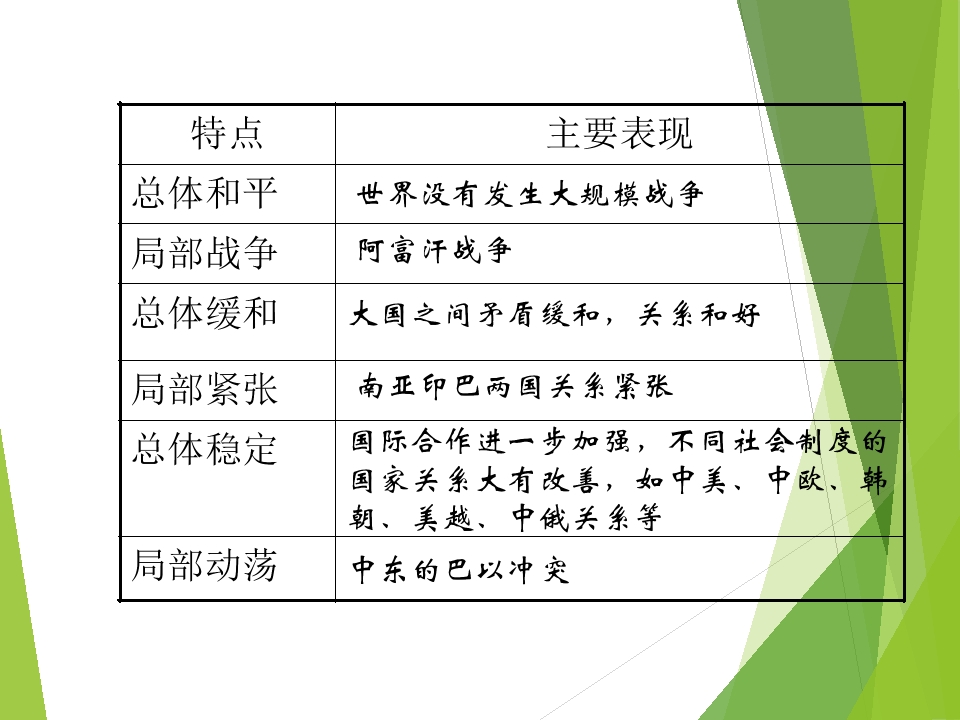 | 特点 | 主要表现 |
|---|---|
| 总体和平 | 世界没有发生大规模战争 |
| 局部战争 | 阿富汗战争 |
| 总体缓和 | 大国之间矛盾缓和，关系和好 |
| 局部紧张 | 南亚印巴两国关系紧张 |
| 总体稳定 | 国际合作进一步加强，不同社会制度的国家关系大有改善，如中美、中欧、韩朝、美越、中俄关系等 |
| 局部动荡 | 中东的巴以冲突 |